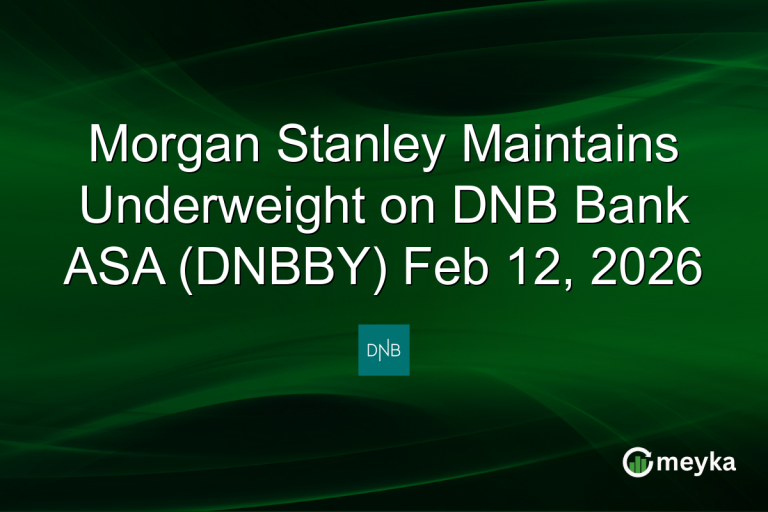 Morgan Stanley Maintains Underweight on DNB Bank ASA (DNBBY) Feb 12, 2026

DNB

meyka